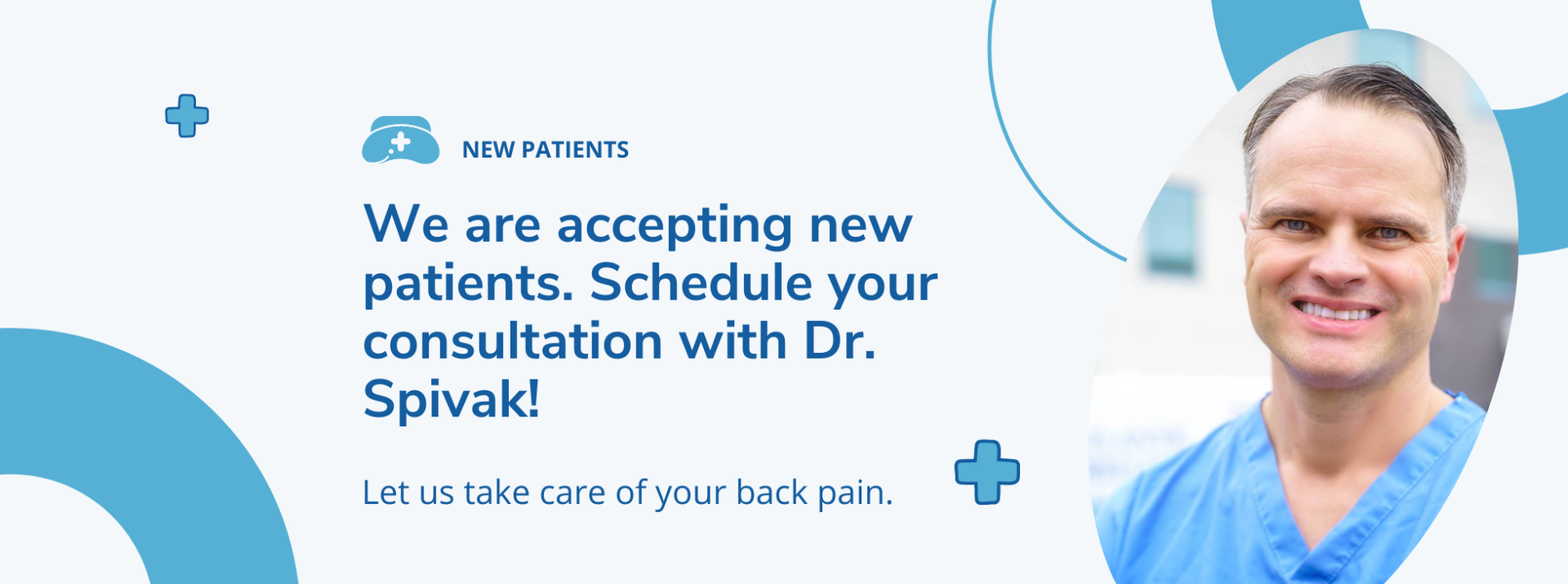 NEW PATIENTS

We are accepting new patients. Schedule your consultation with Dr. Spivak!

Let us take care of your back pain.